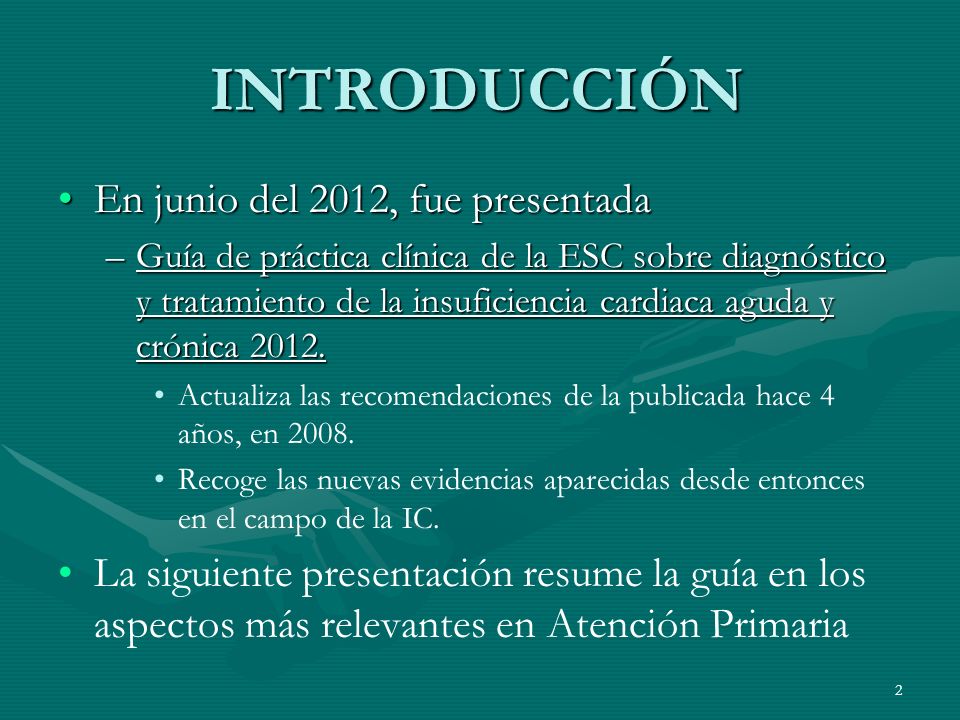 INTRODUCCIÓN

• En junio del 2012, fue presentada

– Guía de práctica clínica de la ESC sobre diagnóstico y tratamiento de la insuficiencia cardiaca aguda y crónica 2012.

• Actualiza las recomendaciones de la publicada hace 4 años, en 2008.

• Recoge las nuevas evidencias aparecidas desde entonces en el campo de la IC.

• La siguiente presentación resume la guía en los aspectos más relevantes en Atención Primaria

2